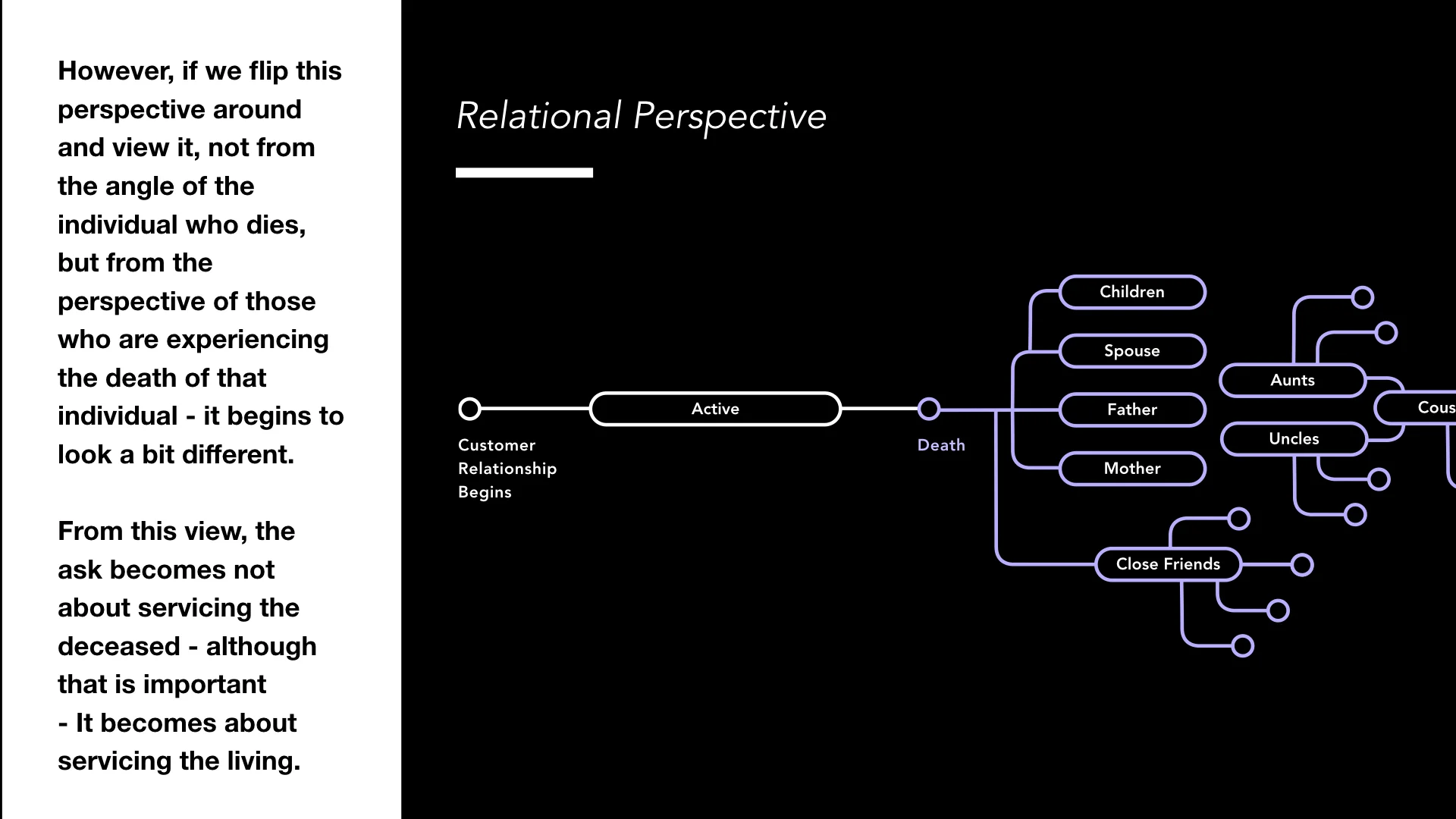 However, if we flip this perspective around and view it, not from the angle of the individual who dies, but from the perspective of those who are experiencing the death of that individual - it begins to look a bit different.

From this view, the ask becomes not about servicing the deceased - although that is important - It becomes about servicing the living.

Relational Perspective

Customer Relationship Begins

Active

Death

Children

Spouse

Father

Mother

Close Friends

Aunts

Uncles

Cous